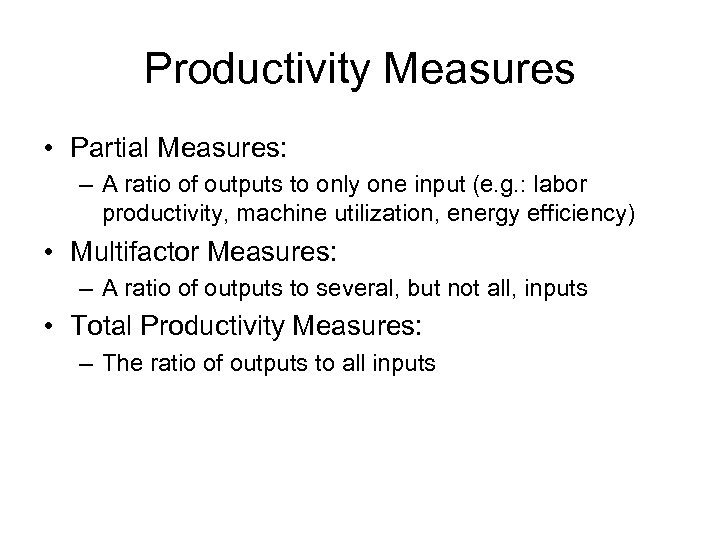 Productivity Measures

• Partial Measures:
– A ratio of outputs to only one input (e.g.: labor productivity, machine utilization, energy efficiency)

• Multifactor Measures:
– A ratio of outputs to several, but not all, inputs

• Total Productivity Measures:
– The ratio of outputs to all inputs